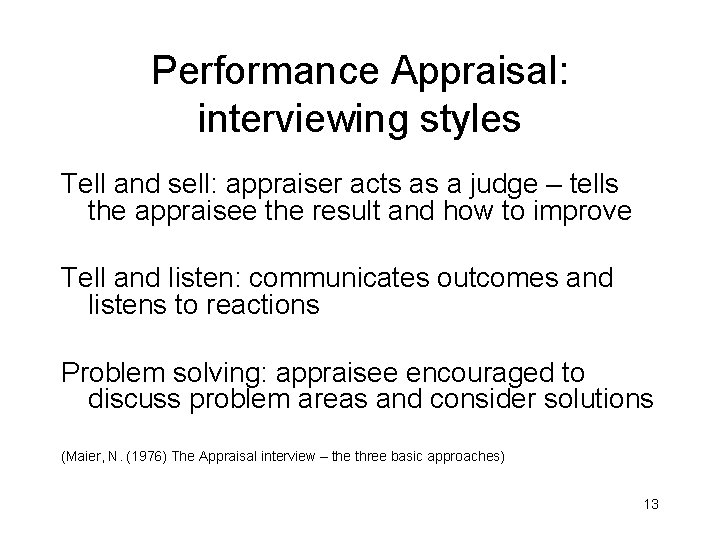 Performance Appraisal: interviewing styles

Tell and sell: appraiser acts as a judge – tells the appraisee the result and how to improve

Tell and listen: communicates outcomes and listens to reactions

Problem solving: appraisee encouraged to discuss problem areas and consider solutions

(Maier, N. (1976) The Appraisal interview – the three basic approaches)

13